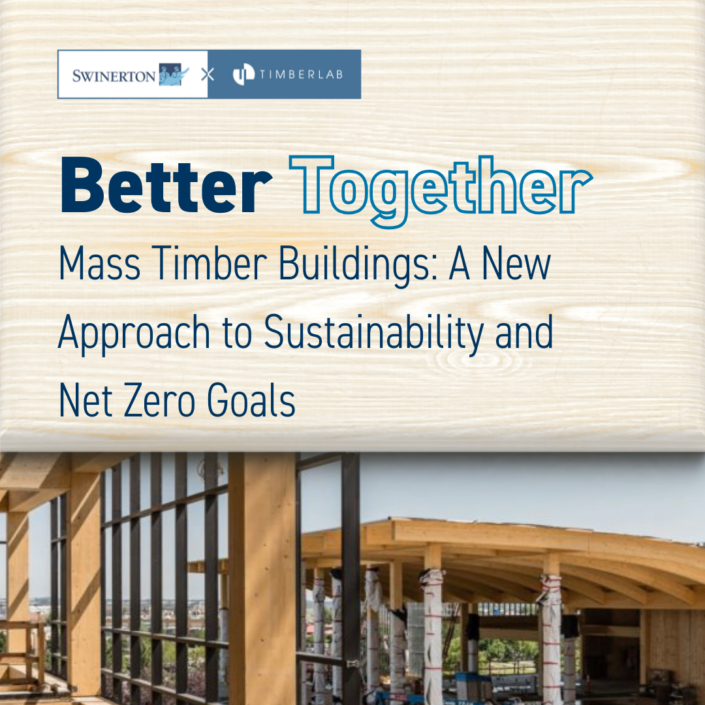 SWINERTON × TIMBERLAB

Better Together

Mass Timber Buildings: A New Approach to Sustainability and Net Zero Goals